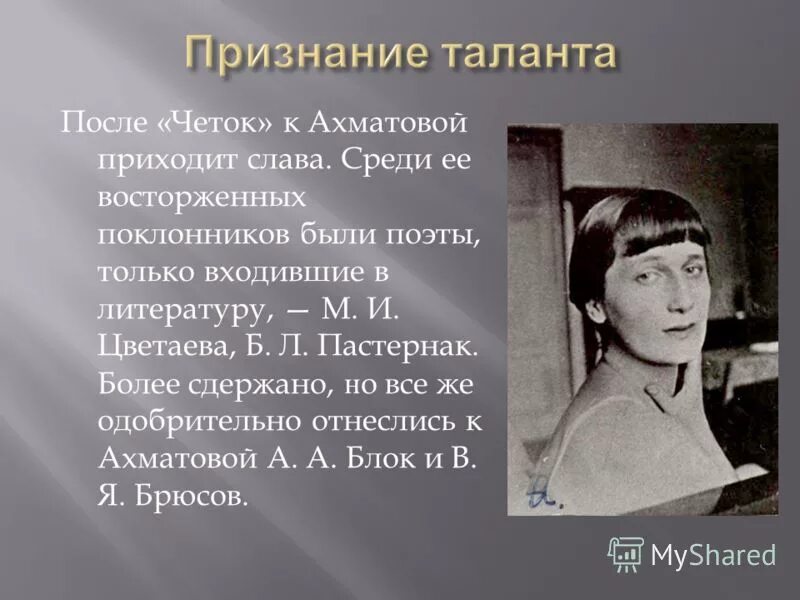 Признание таланта

После «Четок» к Ахматовой приходит слава. Среди ее восторженных поклонников были поэты, только входившие в литературу, — М. И. Цветаева, Б. Л. Пастернак. Более сдержано, но все же одобрительно отнеслись к Ахматовой А. А. Блок и В. Я. Брюсов.

MyShared